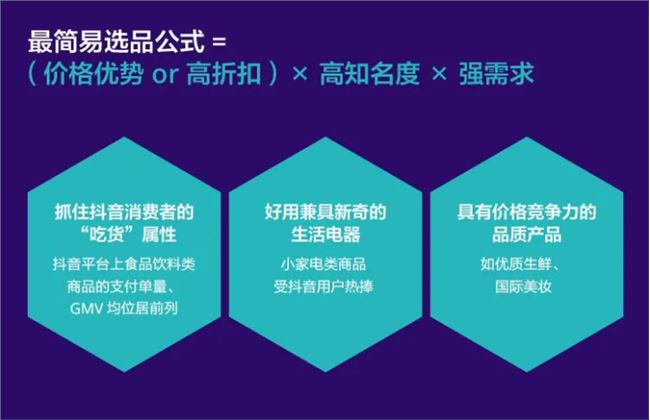 最简易选品公式 =
（价格优势 or 高折扣）× 高知名度 × 强需求

抓住抖音消费者的“吃货”属性

抖音平台上食品饮料类商品的支付单量、GMV 均位居前列

好用兼具新奇的生活电器

小家电类商品受抖音用户热捧

具有价格竞争力的品质产品

如优质生鲜、国际美妆